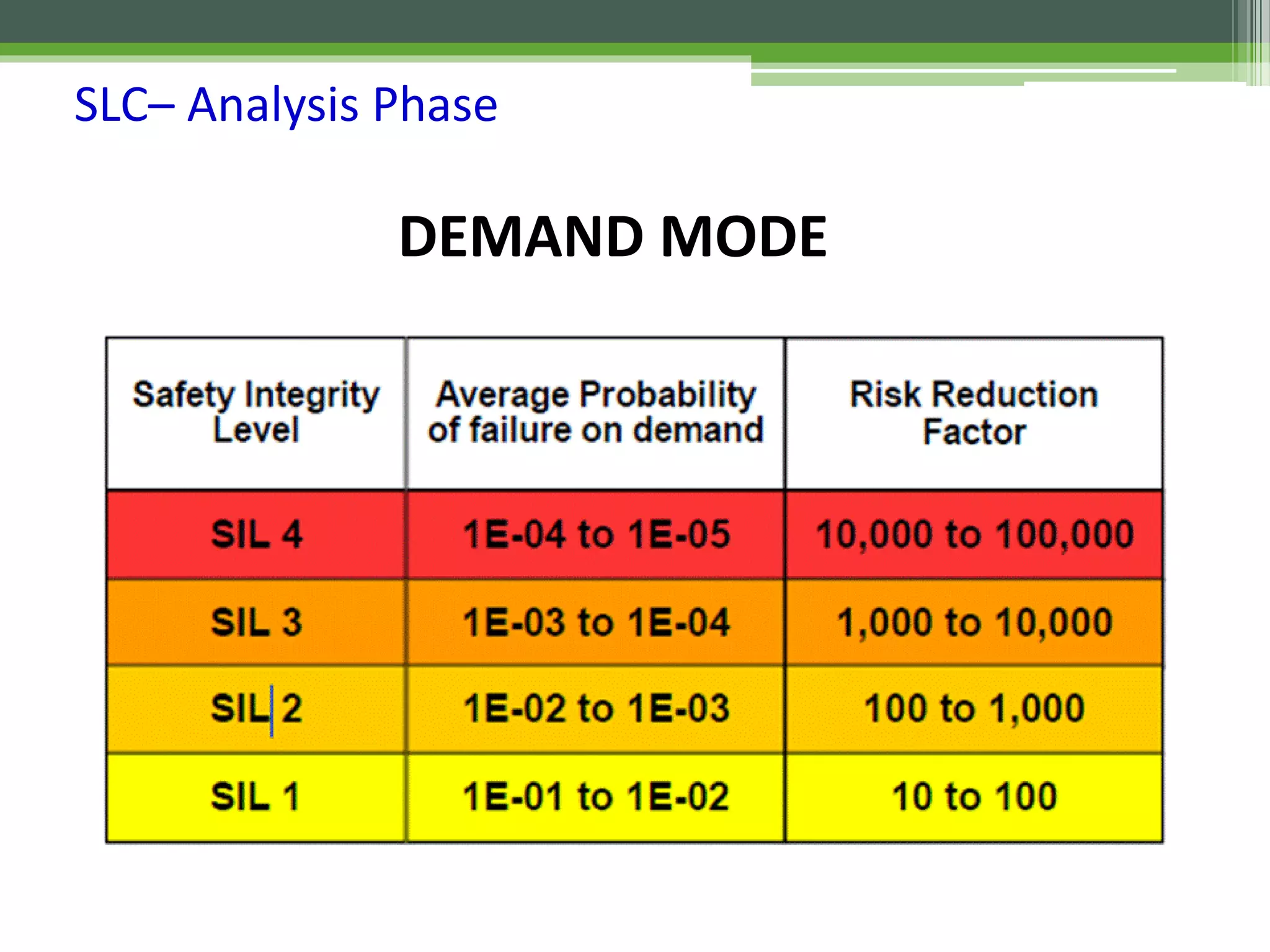 SLC– Analysis Phase

DEMAND MODE

| Safety Integrity Level | Average Probability of failure on demand | Risk Reduction Factor |
|---|---|---|
| SIL 4 | 1E-04 to 1E-05 | 10,000 to 100,000 |
| SIL 3 | 1E-03 to 1E-04 | 1,000 to 10,000 |
| SIL 2 | 1E-02 to 1E-03 | 100 to 1,000 |
| SIL 1 | 1E-01 to 1E-02 | 10 to 100 |